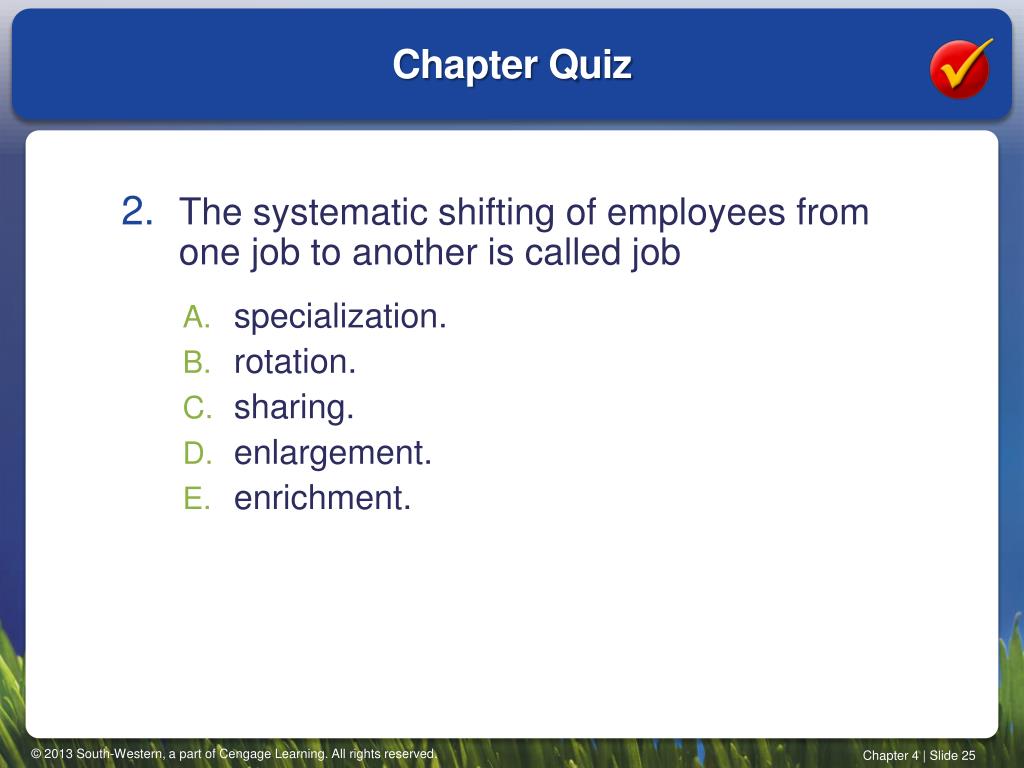 Chapter Quiz

2. The systematic shifting of employees from one job to another is called job

A. specialization.
B. rotation.
C. sharing.
D. enlargement.
E. enrichment.

© 2013 South-Western, a part of Cengage Learning. All rights reserved.

Chapter 4 | Slide 25